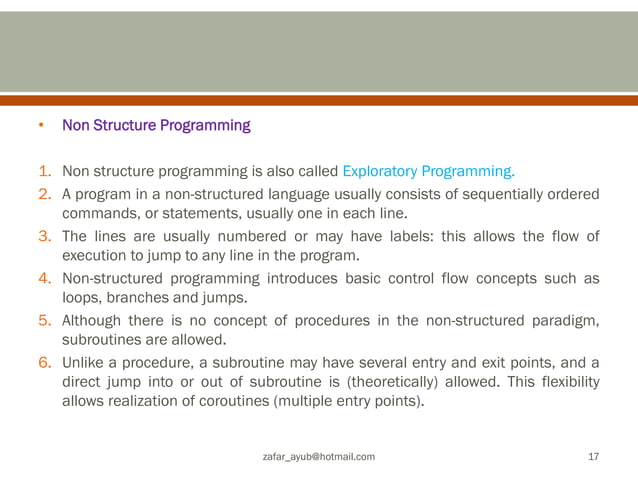 • Non Structure Programming

1. Non structure programming is also called Exploratory Programming.
2. A program in a non-structured language usually consists of sequentially ordered commands, or statements, usually one in each line.
3. The lines are usually numbered or may have labels: this allows the flow of execution to jump to any line in the program.
4. Non-structured programming introduces basic control flow concepts such as loops, branches and jumps.
5. Although there is no concept of procedures in the non-structured paradigm, subroutines are allowed.
6. Unlike a procedure, a subroutine may have several entry and exit points, and a direct jump into or out of subroutine is (theoretically) allowed. This flexibility allows realization of coroutines (multiple entry points).

zafar_ayub@hotmail.com

17